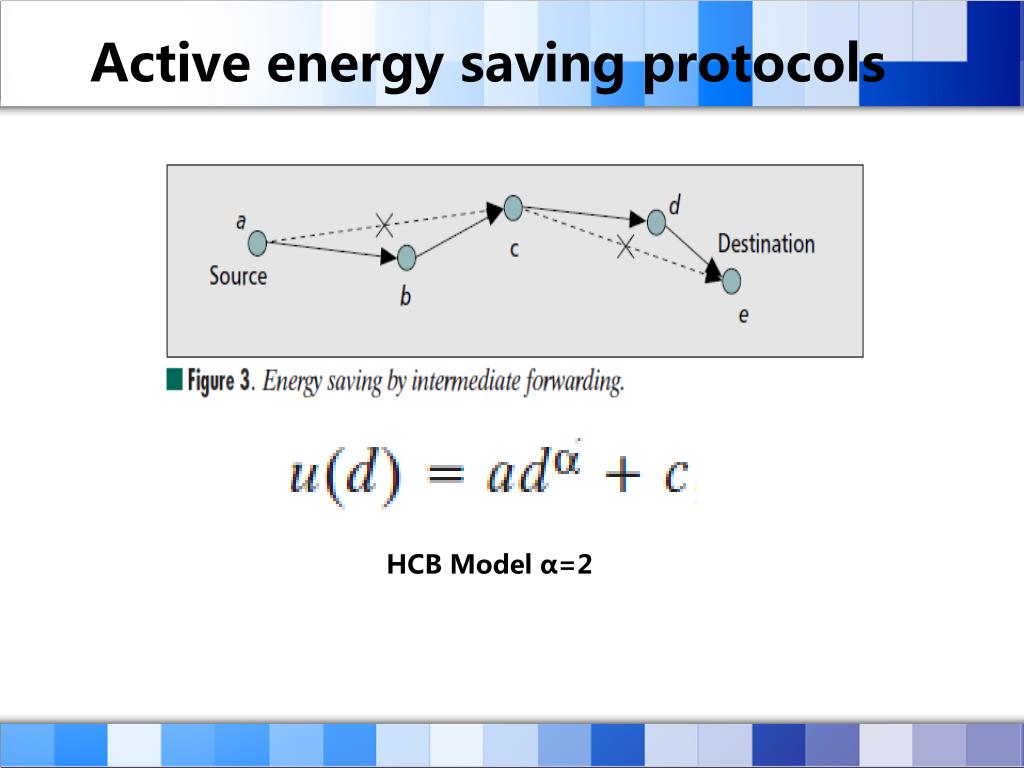 Active energy saving protocols

a

Source

b

c

d

Destination

e

Figure 3. Energy saving by intermediate forwarding.

$u(d) = ad^{\alpha} + c$

HCB Model α=2